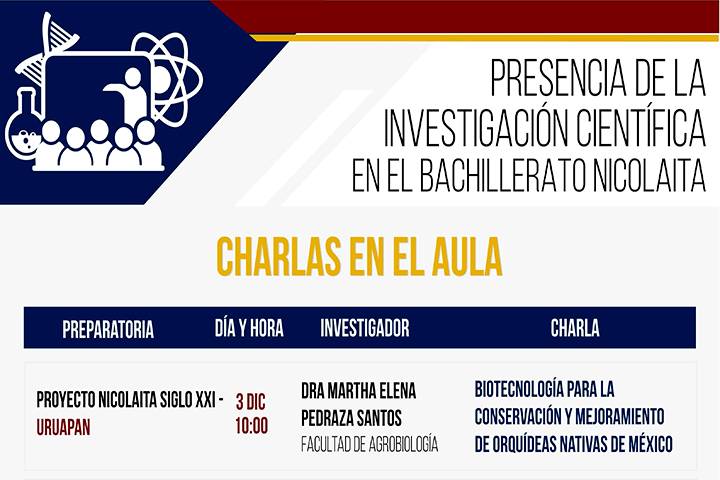 PRESENCIA DE LA INVESTIGACIÓN CIENTÍFICA EN EL BACHILLERATO NICOLAITA

CHARLAS EN EL AULA

| PREPARATORIA | DÍA Y HORA | INVESTIGADOR | CHARLA |
|---|---|---|---|
| PROYECTO NICOLAITA SIGLO XXI - URUAPAN | 3 DIC 10:00 | DRA MARTHA ELENA PEDRAZA SANTOS FACULTAD DE AGROBIOLOGÍA | BIOTECNOLOGÍA PARA LA CONSERVACIÓN Y MEJORAMIENTO DE ORQUÍDEAS NATIVAS DE MÉXICO |